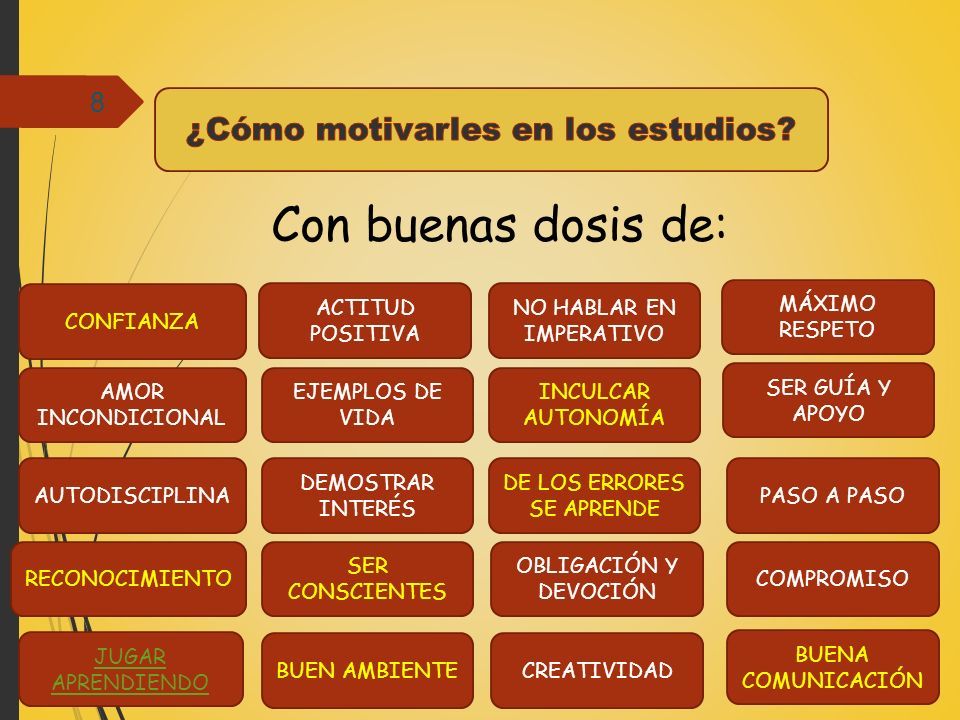 8

¿Cómo motivarles en los estudios?

Con buenas dosis de:

CONFIANZA

ACTITUD POSITIVA

NO HABLAR EN IMPERATIVO

MÁXIMO RESPETO

AMOR INCONDICIONAL

EJEMPLOS DE VIDA

INCULCAR AUTONOMÍA

SER GUÍA Y APOYO

AUTODISCIPLINA

DEMOSTRAR INTERÉS

DE LOS ERRORES SE APRENDE

PASO A PASO

RECONOCIMIENTO

SER CONSCIENTES

OBLIGACIÓN Y DEVOCIÓN

COMPROMISO

JUGAR APRENDIENDO

BUEN AMBIENTE

CREATIVIDAD

BUENA COMUNICACIÓN